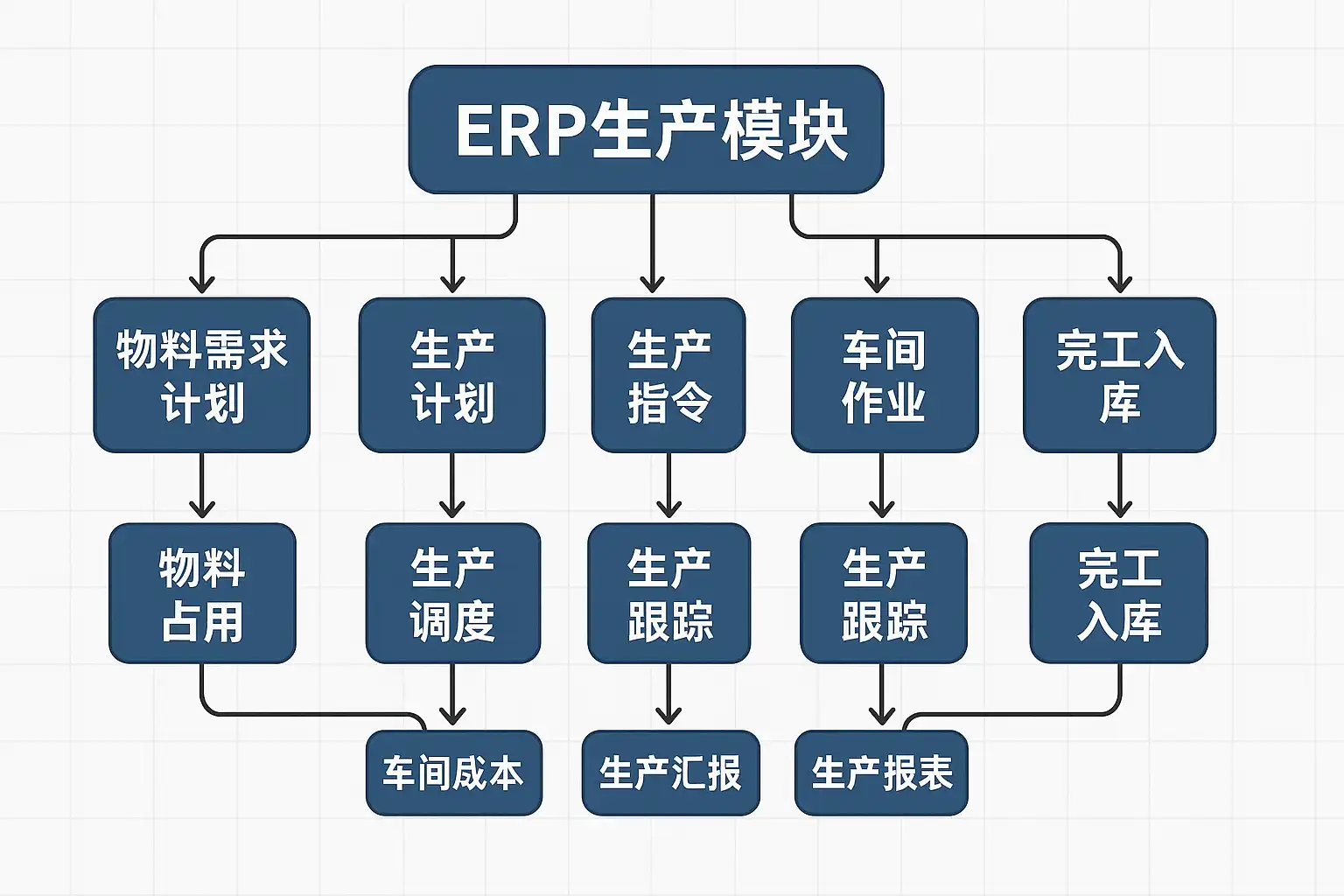 ERP生产模块

物料需求计划

生产计划

生产指令

车间作业

完工入库

物料占用

生产调度

生产跟踪

生产跟踪

完工入库

车间成本

生产汇报

生产报表